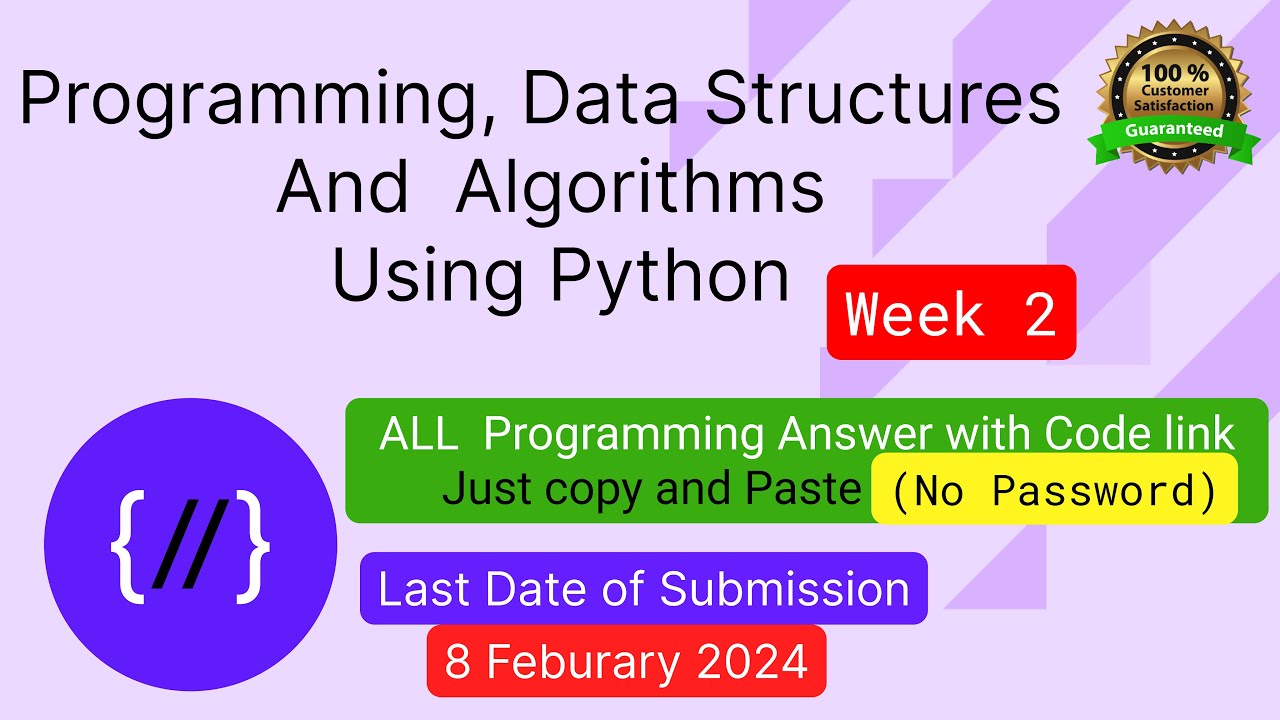 Programming, Data Structures And Algorithms Using Python

100 %
Customer
Satisfaction
Guaranteed

Week 2

ALL Programming Answer with Code link
Just copy and Paste (No Password)

{//}

Last Date of Submission
8 Feburary 2024